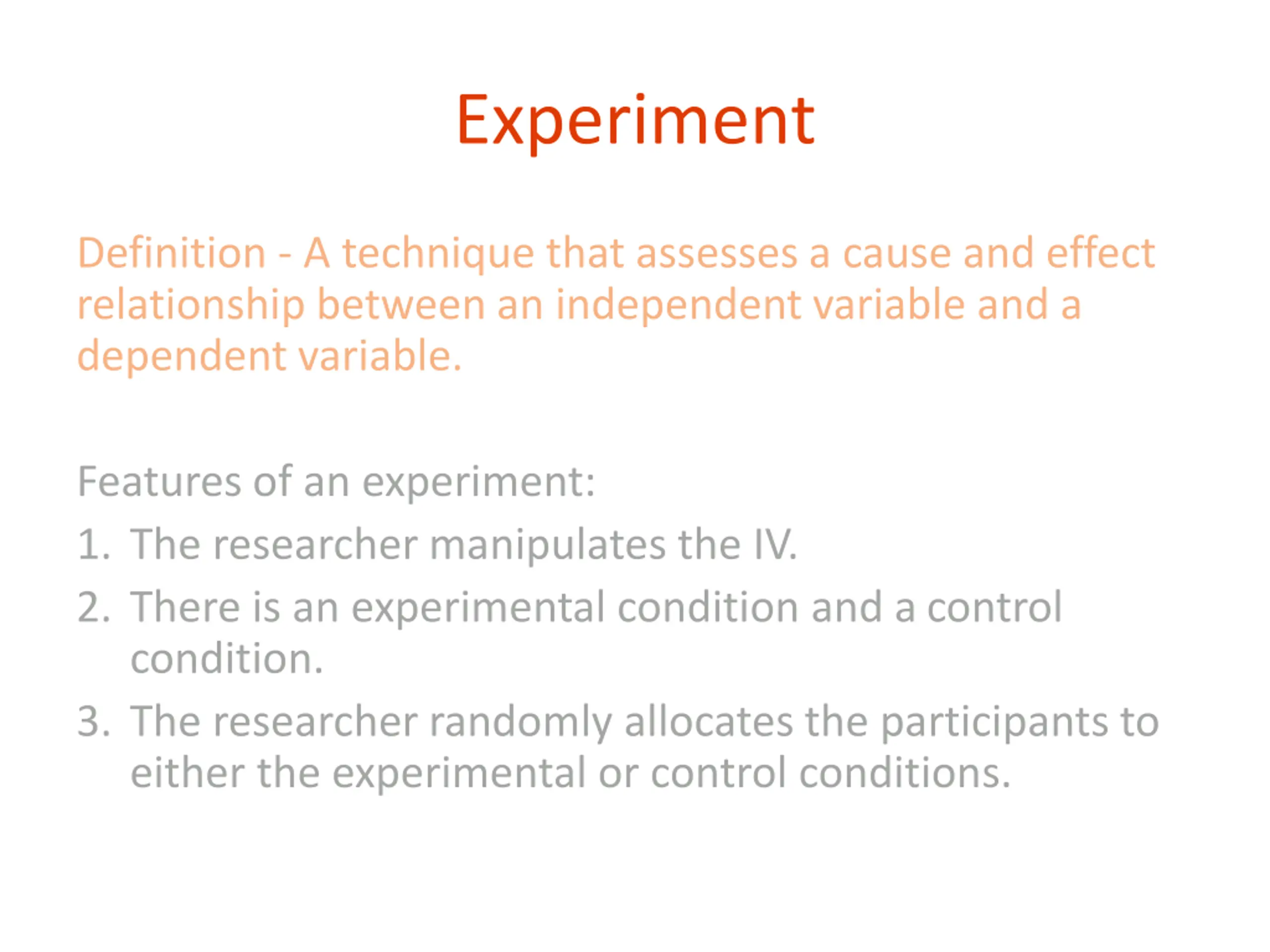 Experiment

Definition - A technique that assesses a cause and effect relationship between an independent variable and a dependent variable.

Features of an experiment:

1. The researcher manipulates the IV.
2. There is an experimental condition and a control condition.
3. The researcher randomly allocates the participants to either the experimental or control conditions.